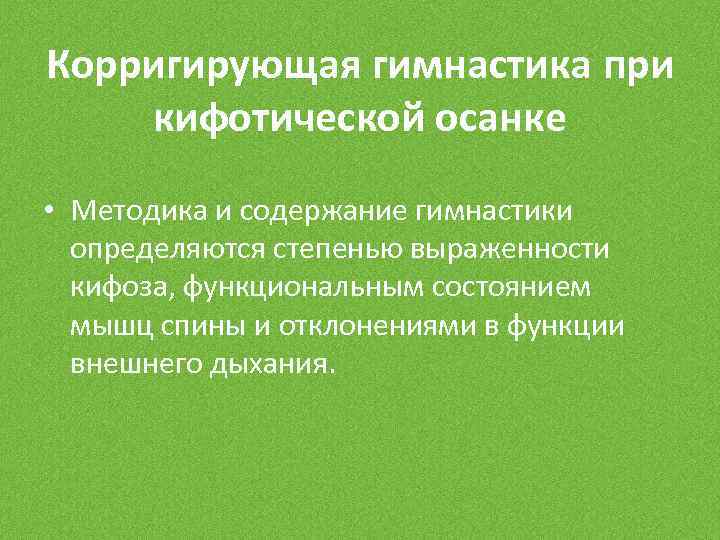 Корригирующая гимнастика при кифотической осанке

• Методика и содержание гимнастики определяются степенью выраженности кифоза, функциональным состоянием мышц спины и отклонениями в функции внешнего дыхания.